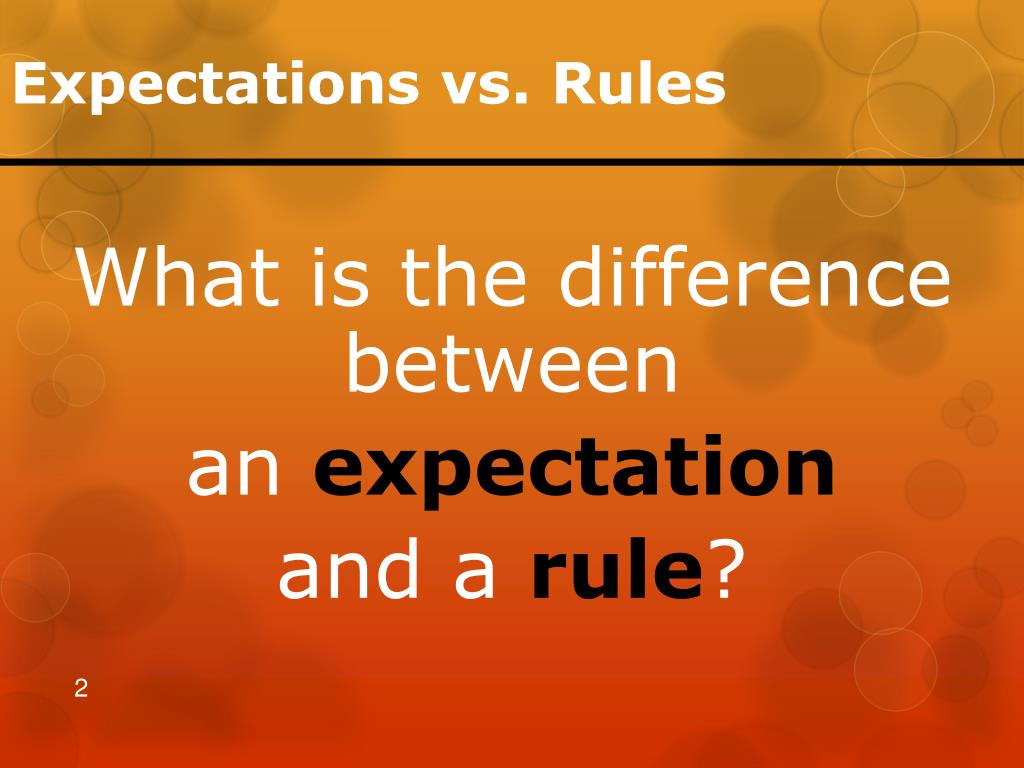 Expectations vs. Rules

What is the difference between
an expectation
and a rule?

2